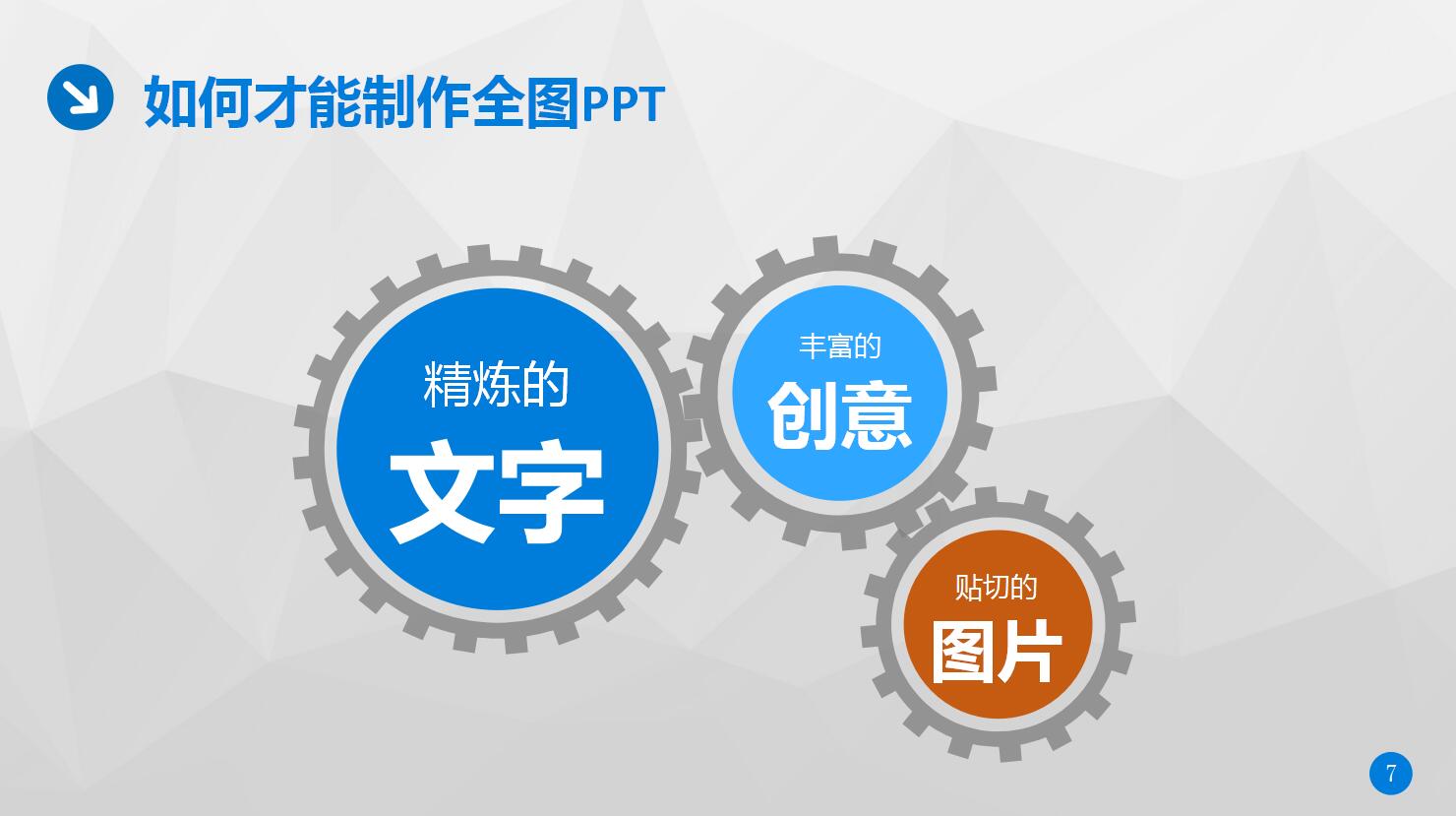 如何才能制作全图PPT

精炼的
文字

丰富的
创意

贴切的
图片

7